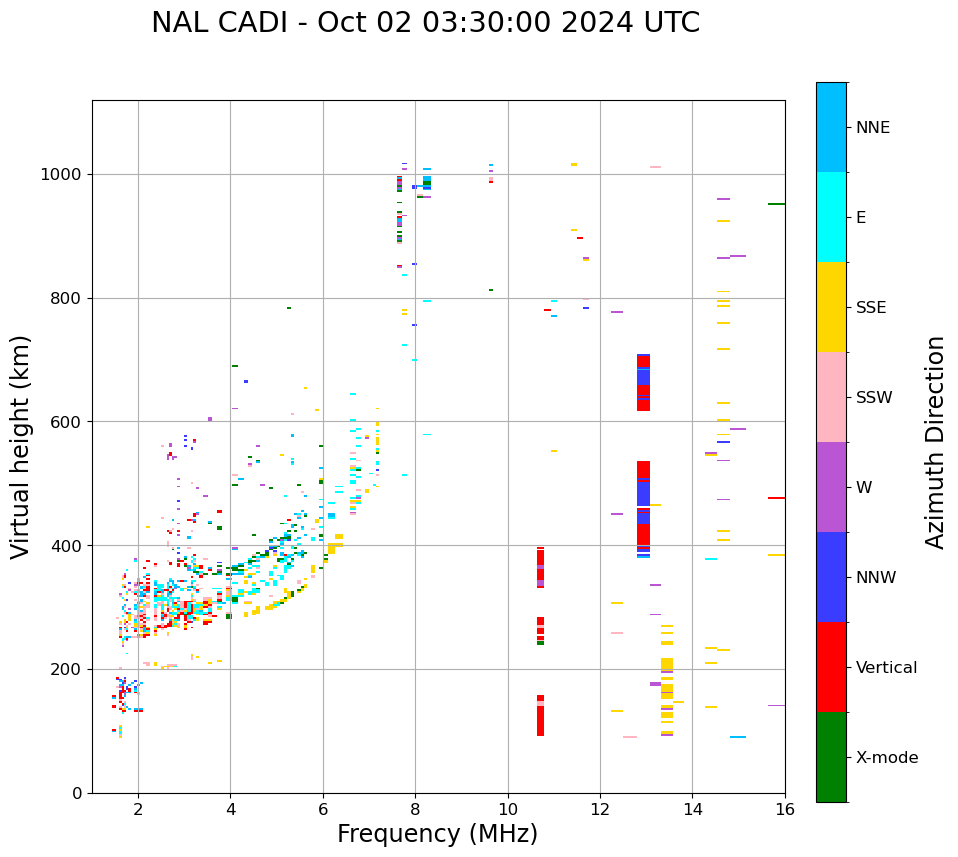 NAL CADI - Oct 02 03:30:00 2024 UTC

Virtual height (km)

1000
800
600
400
200
0

2
4
6
8
10
12
14
16

Frequency (MHz)

NNE
E
SSE
SSW
W
NNW
Vertical
X-mode

Azimuth Direction